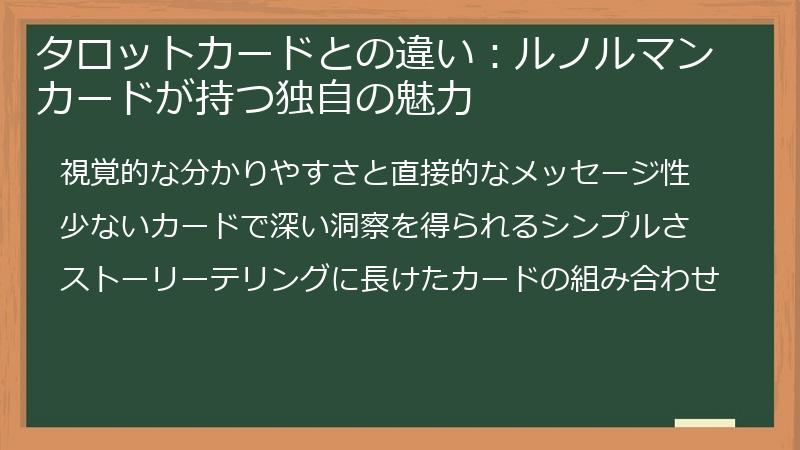 タロットカードとの違い：ルノルマンカードが持つ独自の魅力

視覚的な分かりやすさと直接的なメッセージ性

少ないカードで深い洞察を得られるシンプルさ

ストーリーテリングに長けたカードの組み合わせ